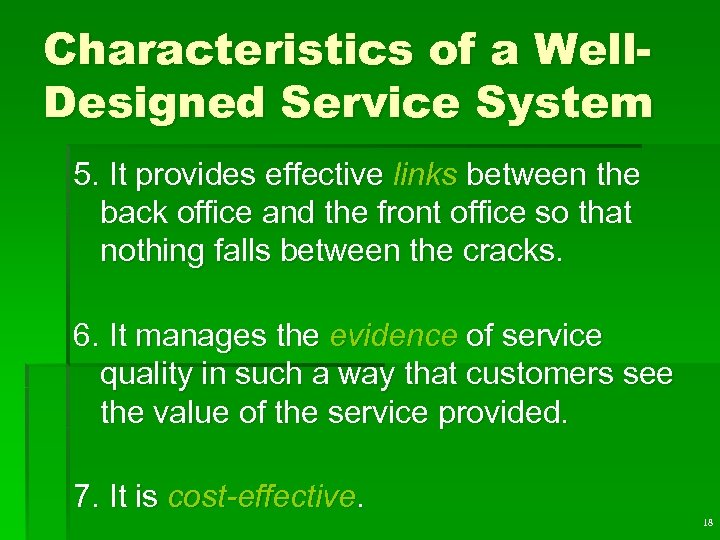 Characteristics of a Well-Designed Service System

5. It provides effective links between the back office and the front office so that nothing falls between the cracks.

6. It manages the evidence of service quality in such a way that customers see the value of the service provided.

7. It is cost-effective.

18